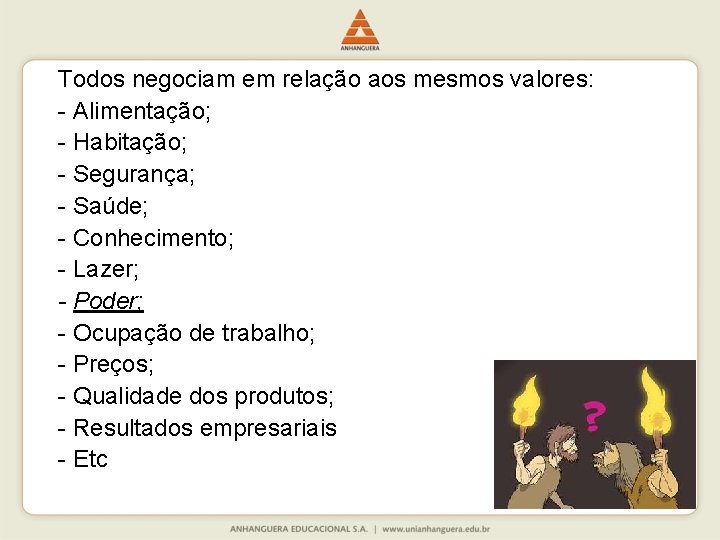 ANHANGUERA

Todos negociam em relação aos mesmos valores:
- Alimentação;
- Habitação;
- Segurança;
- Saúde;
- Conhecimento;
- Lazer;
- Poder;
- Ocupação de trabalho;
- Preços;
- Qualidade dos produtos;
- Resultados empresariais
- Etc

?

ANHANGUERA EDUCACIONAL S.A. | www.unianhanguera.edu.br